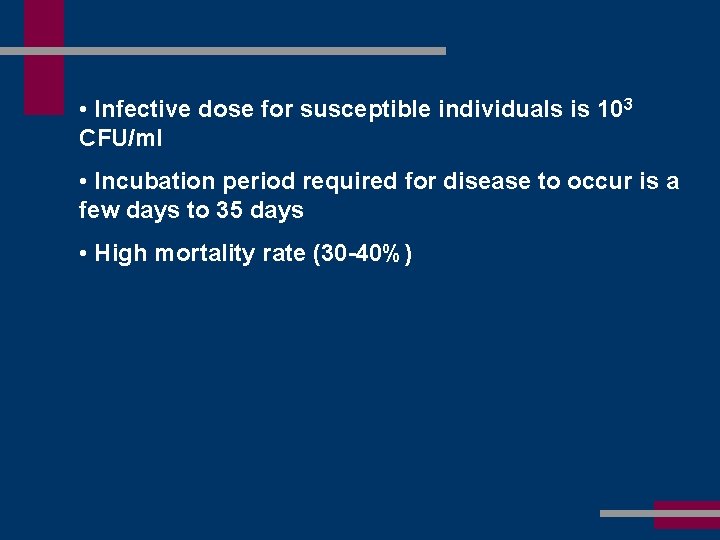 • Infective dose for susceptible individuals is $10^3$ CFU/ml

• Incubation period required for disease to occur is a few days to 35 days

• High mortality rate (30-40%)